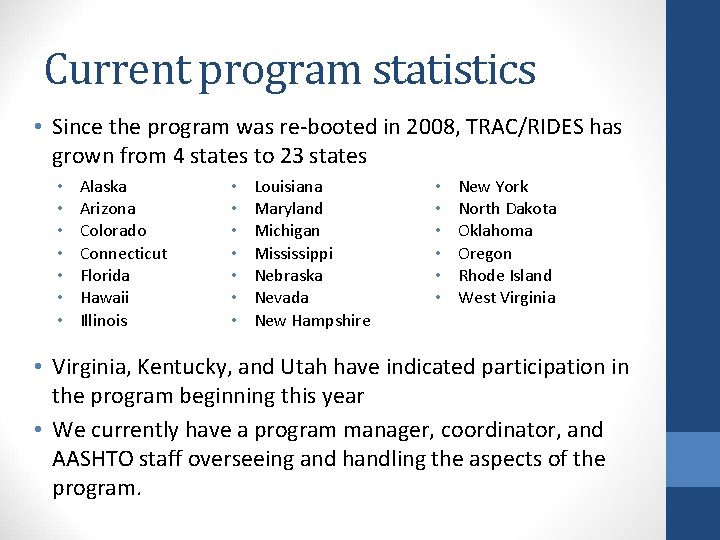 Current program statistics

• Since the program was re-booted in 2008, TRAC/RIDES has grown from 4 states to 23 states

• Alaska
• Arizona
• Colorado
• Connecticut
• Florida
• Hawaii
• Illinois

• Louisiana
• Maryland
• Michigan
• Mississippi
• Nebraska
• Nevada
• New Hampshire

• New York
• North Dakota
• Oklahoma
• Oregon
• Rhode Island
• West Virginia

• Virginia, Kentucky, and Utah have indicated participation in the program beginning this year

• We currently have a program manager, coordinator, and AASHTO staff overseeing and handling the aspects of the program.